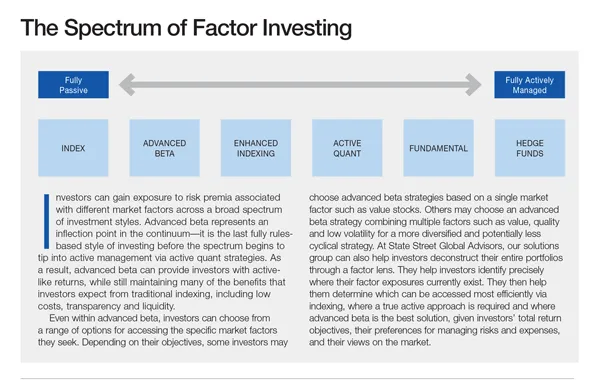 The Spectrum of Factor Investing

Fully Passive

Fully Actively Managed

INDEX

ADVANCED BETA

ENHANCED INDEXING

ACTIVE QUANT

FUNDAMENTAL

HEDGE FUNDS

Investors can gain exposure to risk premia associated with different market factors across a broad spectrum of investment styles. Advanced beta represents an inflection point in the continuum—it is the last fully rules-based style of investing before the spectrum begins to tip into active management via active quant strategies. As a result, advanced beta can provide investors with active-like returns, while still maintaining many of the benefits that investors expect from traditional indexing, including low costs, transparency and liquidity.

Even within advanced beta, investors can choose from a range of options for accessing the specific market factors they seek. Depending on their objectives, some investors may choose advanced beta strategies based on a single market factor such as value stocks. Others may choose an advanced beta strategy combining multiple factors such as value, quality and low volatility for a more diversified and potentially less cyclical strategy. At State Street Global Advisors, our solutions group can also help investors deconstruct their entire portfolios through a factor lens. They help investors identify precisely where their factor exposures currently exist. They then help them determine which can be accessed most efficiently via indexing, where a true active approach is required and where advanced beta is the best solution, given investors' total return objectives, their preferences for managing risks and expenses, and their views on the market.